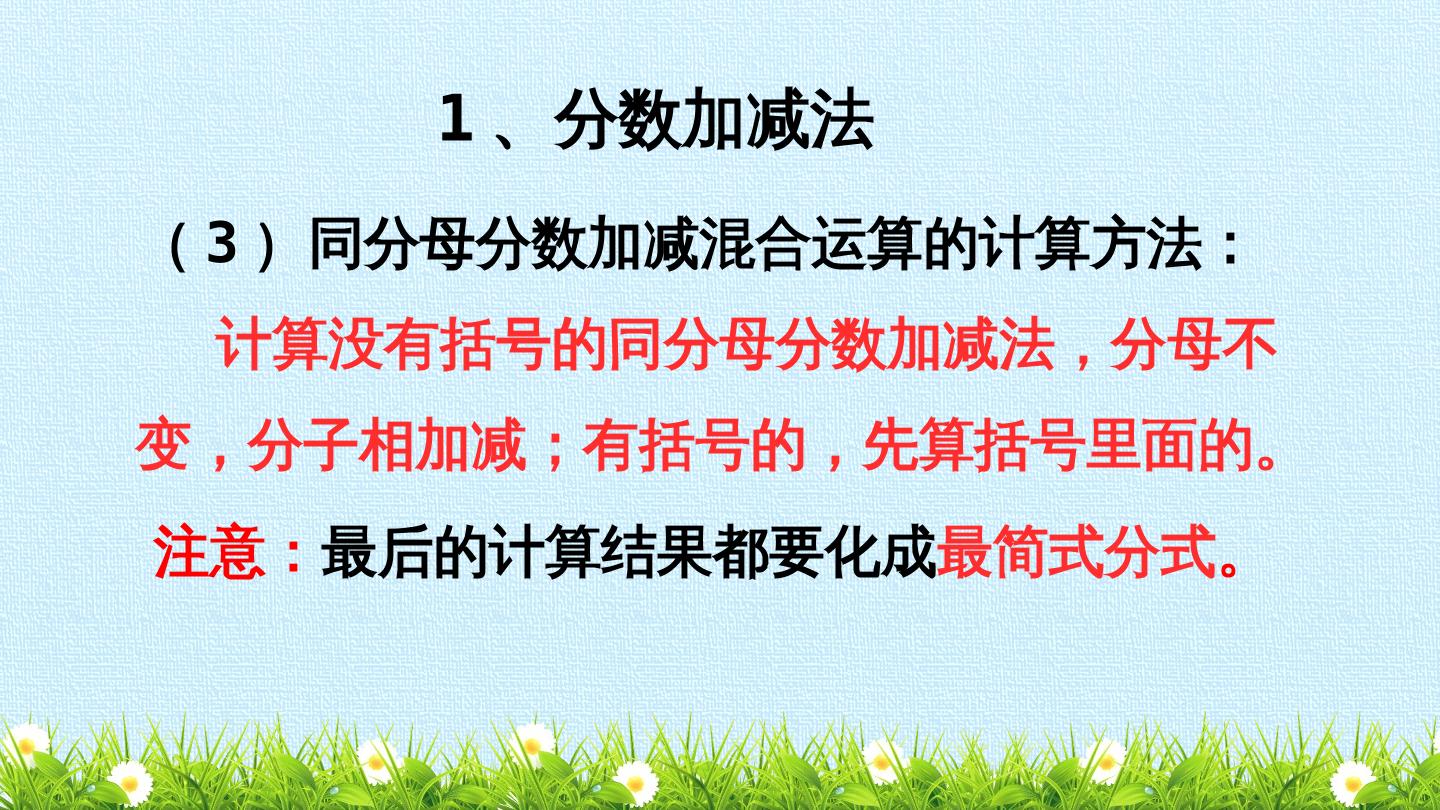 1、分数加减法

（3）同分母分数加减混合运算的计算方法：

计算没有括号的同分母分数加减法，分母不变，分子相加减；有括号的，先算括号里面的。

注意：最后的计算结果都要化成最简式分式。